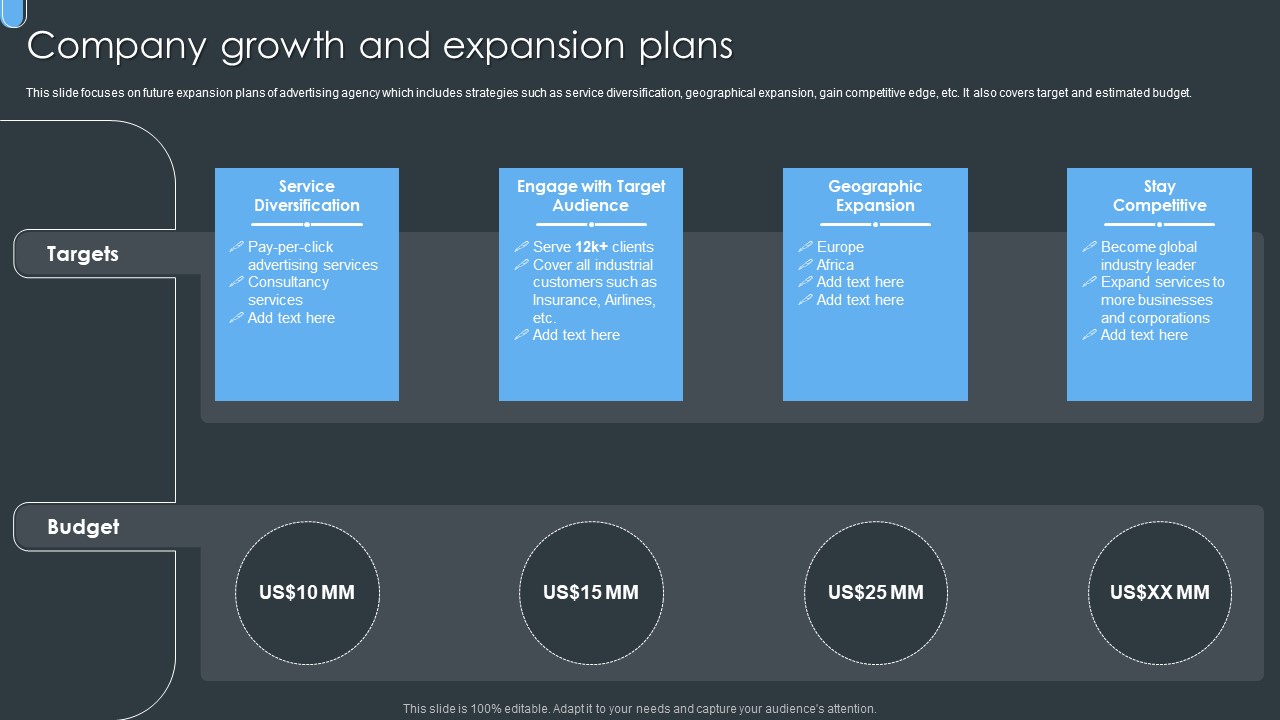 Company growth and expansion plans

This slide focuses on future expansion plans of advertising agency which includes strategies such as service diversification, geographical expansion, gain competitive edge, etc. It also covers target and estimated budget.

Targets

Service Diversification
Pay-per-click advertising services
Consultancy services
Add text here

Engage with Target Audience
Serve 12k+ clients
Cover all industrial customers such as Insurance, Airlines, etc.
Add text here

Geographic Expansion
Europe
Africa
Add text here
Add text here

Stay Competitive
Become global industry leader
Expand services to more businesses and corporations
Add text here

Budget

US$10 MM

US$15 MM

US$25 MM

US$XX MM

This slide is 100% editable. Adapt it to your needs and capture your audience's attention.